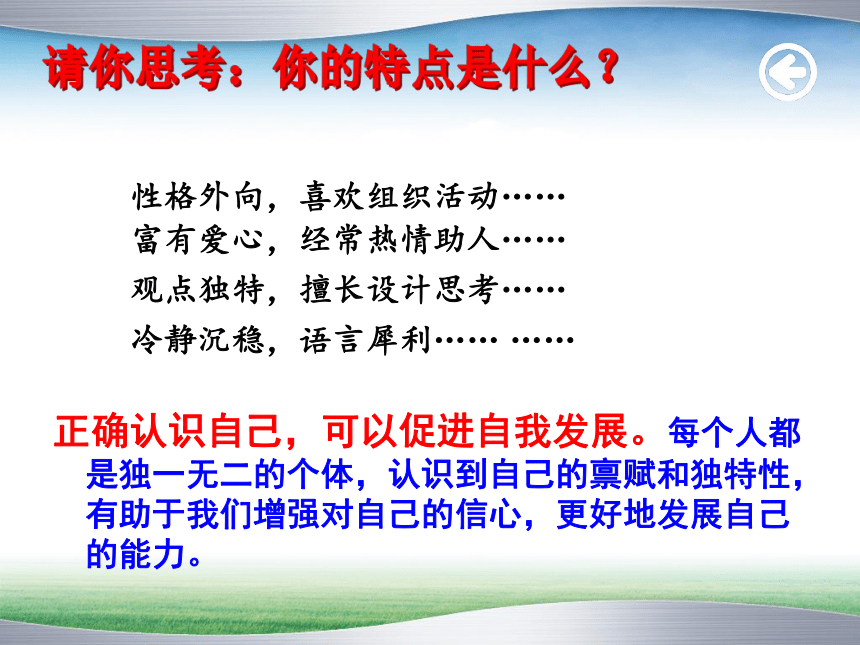 请你思考：你的特点是什么？

性格外向，喜欢组织活动……
富有爱心，经常热情助人……
观点独特，擅长设计思考……
冷静沉稳，语言犀利…… ……

正确认识自己，可以促进自我发展。每个人都是独一无二的个体，认识到自己的禀赋和独特性，有助于我们增强对自己的信心，更好地发展自己的能力。